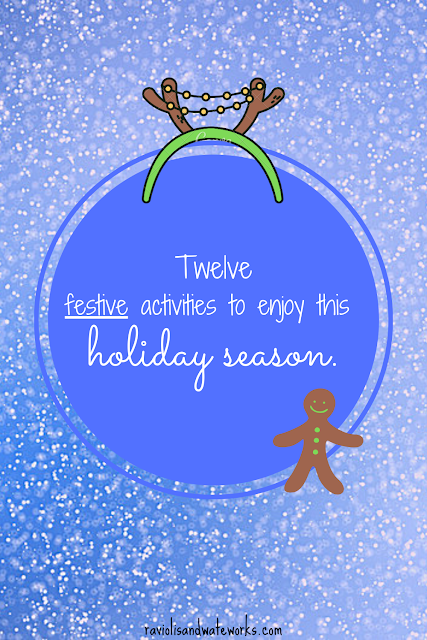 Twelve
festive activities to enjoy this
holiday season.

raviolisandwateworks.com